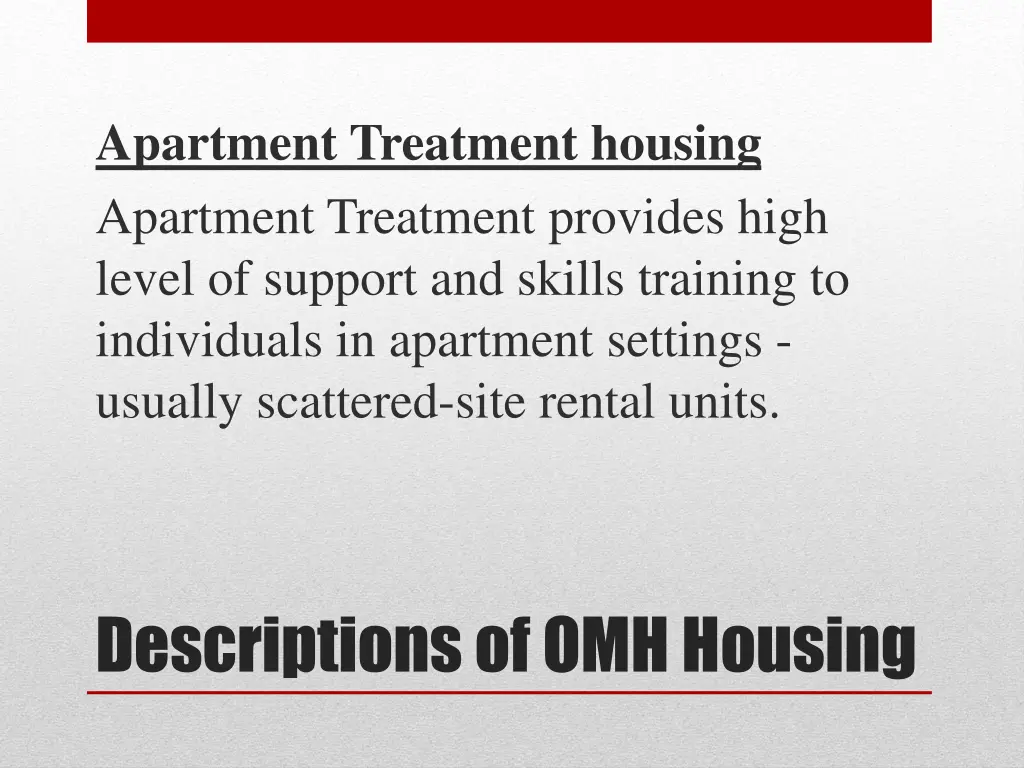 Apartment Treatment housing

Apartment Treatment provides high level of support and skills training to individuals in apartment settings - usually scattered-site rental units.

Descriptions of OMH Housing